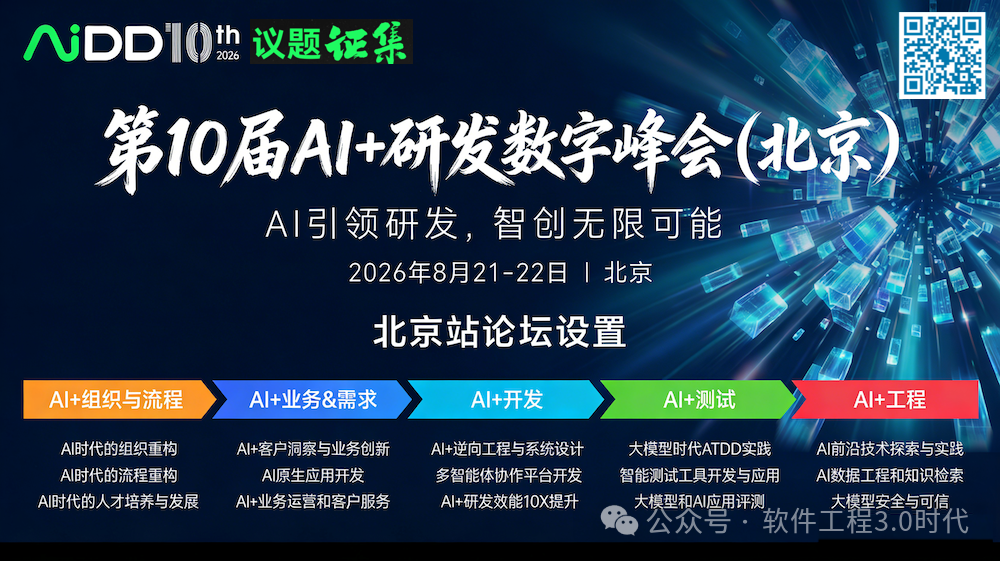 AiDD 10th 2026 议题征集

第10届AI+研发数字峰会(北京)

AI引领研发，智创无限可能

2026年8月21-22日 | 北京

北京站论坛设置

AI+组织与流程
AI时代的组织重构
AI时代的流程重构
AI时代的人才培养与发展

AI+业务&需求
AI+客户洞察与业务创新
AI原生应用开发
AI+业务运营和客户服务

AI+开发
AI+逆向工程与系统设计
多智能体协作平台开发
AI+研发效能10X提升

AI+测试
大模型时代ATDD实践
智能测试工具开发与应用
大模型和AI应用评测

AI+工程
AI前沿技术探索与实践
AI数据工程和知识检索
大模型安全与可信

公众号 · 软件工程3.0时代